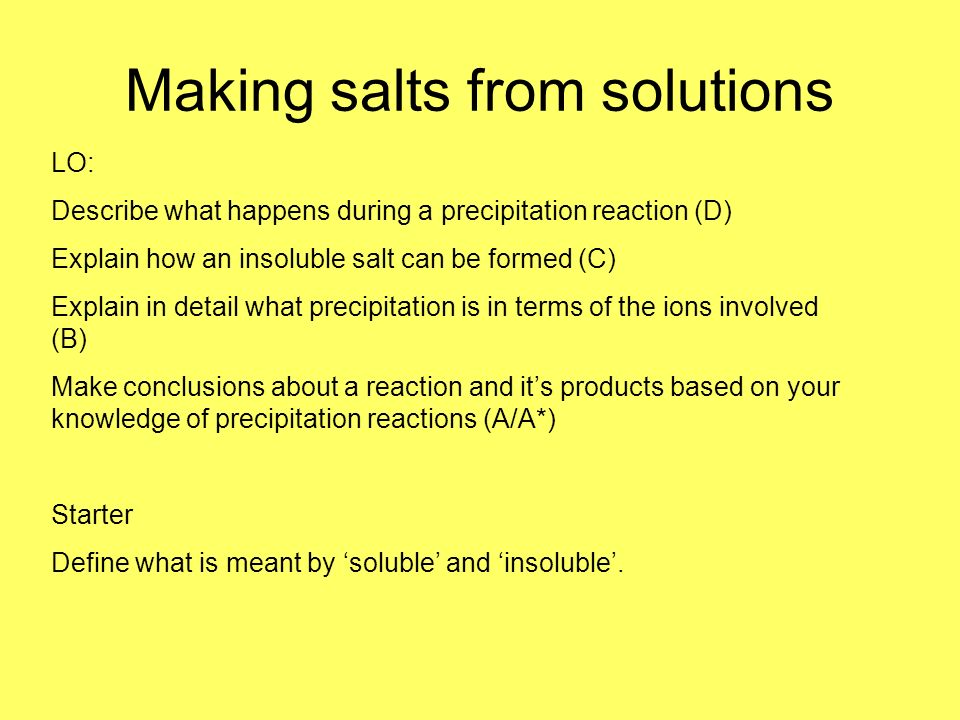 Making salts from solutions

LO:

Describe what happens during a precipitation reaction (D)

Explain how an insoluble salt can be formed (C)

Explain in detail what precipitation is in terms of the ions involved (B)

Make conclusions about a reaction and it’s products based on your knowledge of precipitation reactions (A/A*)

Starter

Define what is meant by ‘soluble’ and ‘insoluble’.